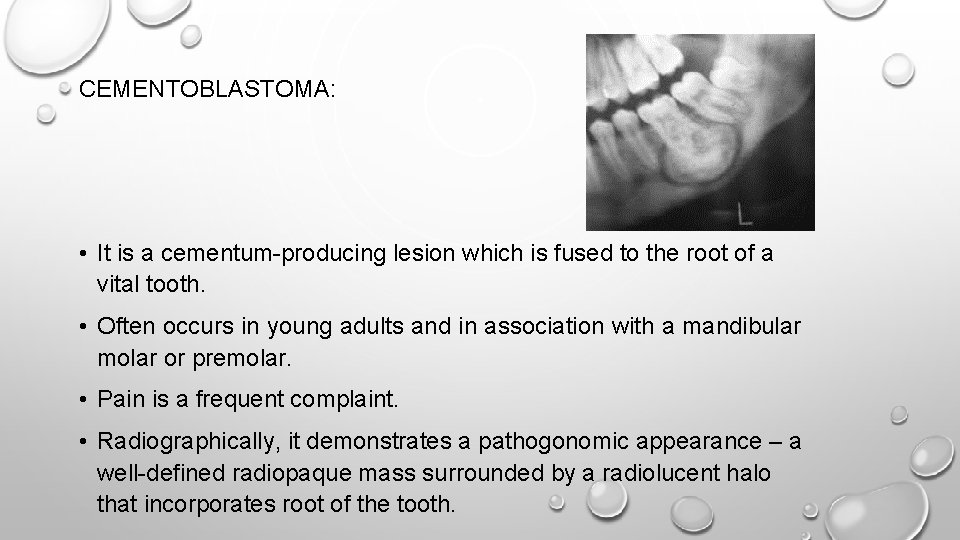 CEMENTOBLASTOMA:

L

• It is a cementum-producing lesion which is fused to the root of a vital tooth.

• Often occurs in young adults and in association with a mandibular molar or premolar.

• Pain is a frequent complaint.

• Radiographically, it demonstrates a pathogonomic appearance – a well-defined radiopaque mass surrounded by a radiolucent halo that incorporates root of the tooth.